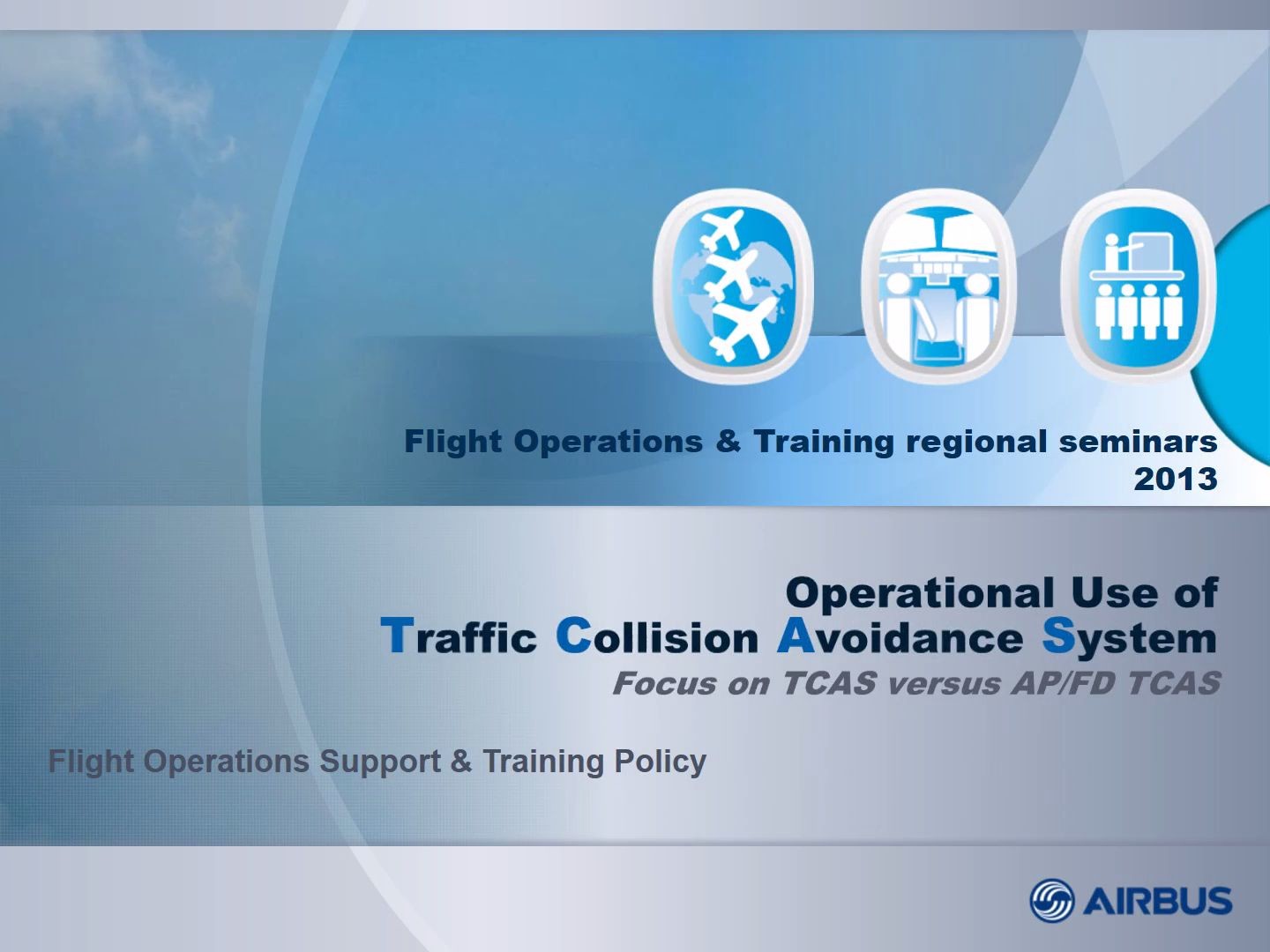 Flight Operations & Training regional seminars 2013

Operational Use of Traffic Collision Avoidance System
Focus on TCAS versus AP/FD TCAS

Flight Operations Support & Training Policy

AIRBUS